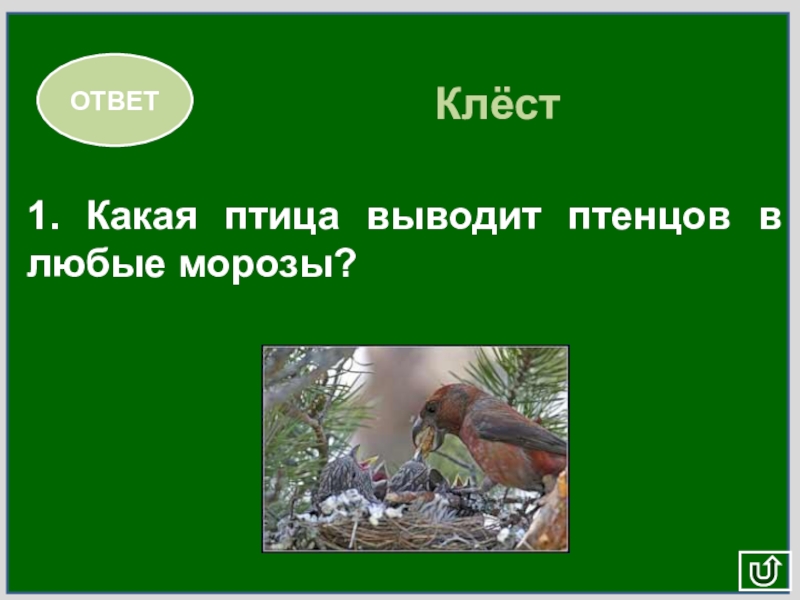 ОТВЕТ

Клёст

1. Какая птица выводит птенцов в любые морозы?